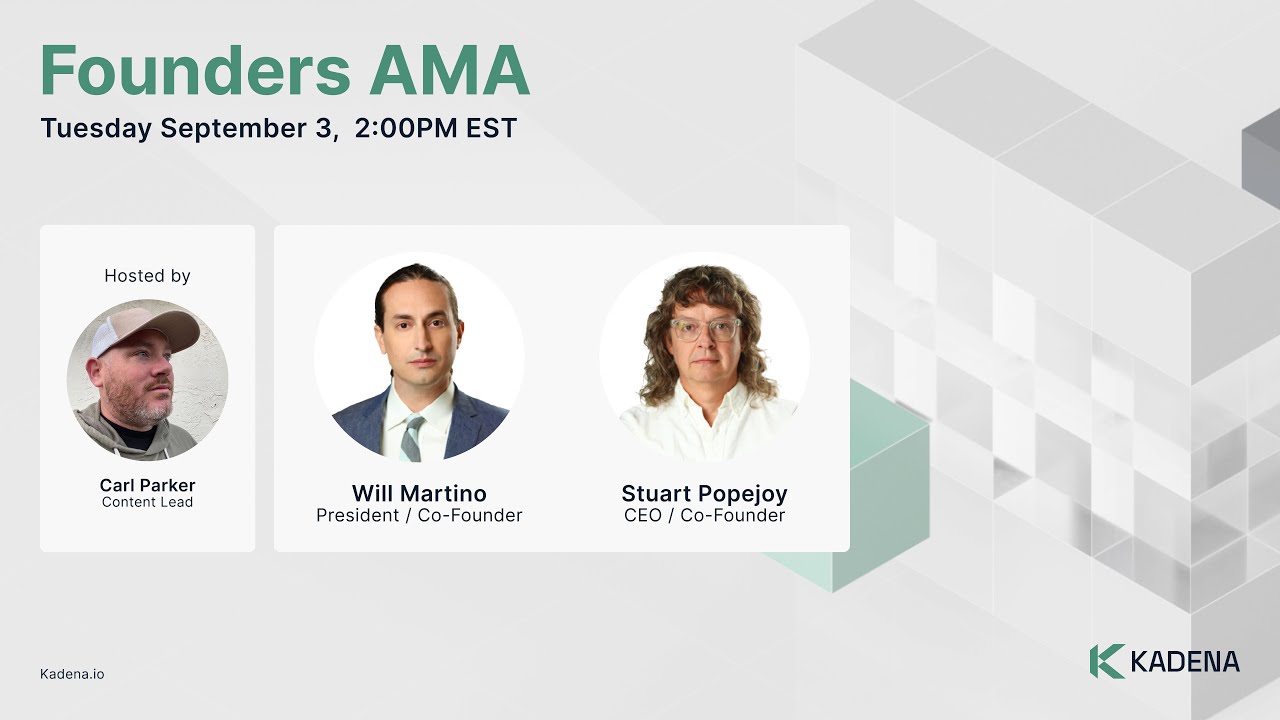 Founders AMA
Tuesday September 3, 2:00PM EST

Hosted by

Carl Parker
Content Lead

Will Martino
President / Co-Founder

Stuart Popejoy
CEO / Co-Founder

Kadena.io

KADENA